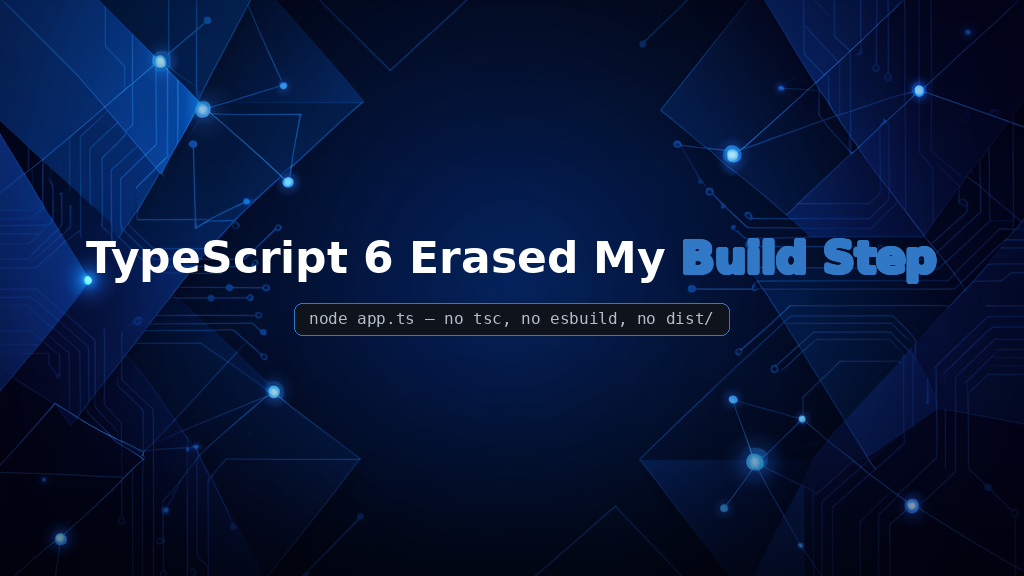 TypeScript 6 Erased My Build Step

node app.ts — no tsc, no esbuild, no dist/